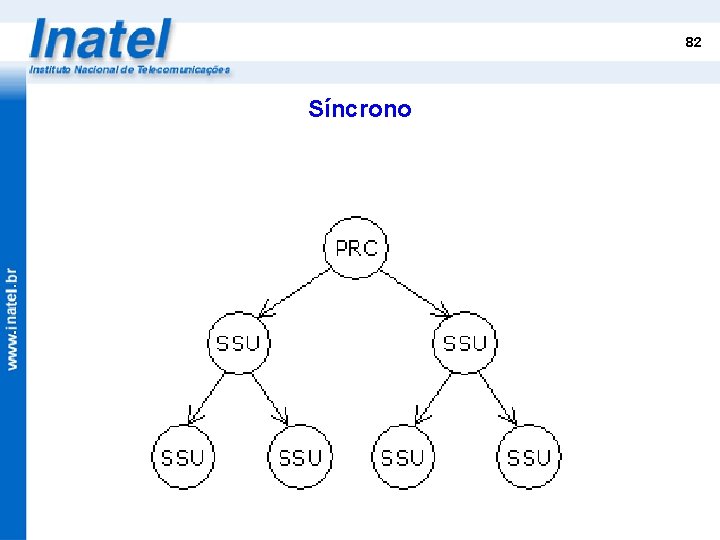 Inatel
Instituto Nacional de Telecomunicações

82

www.inatel.br

Síncrono

PRC

SSU

SSU

SSU

SSU

SSU

SSU